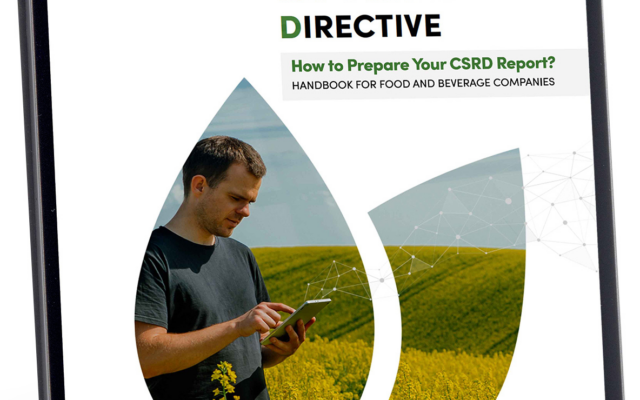 DIRECTIVE

How to Prepare Your CSRD Report?
HANDBOOK FOR FOOD AND BEVERAGE COMPANIES